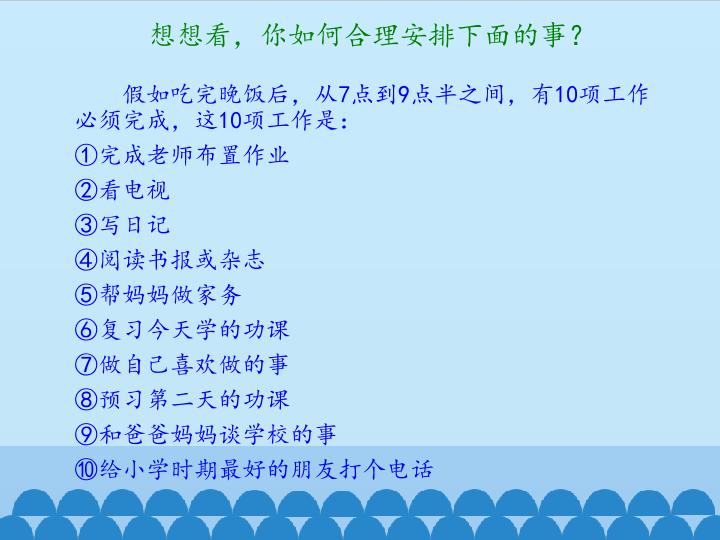 想想看，你如何合理安排下面的事？

假如吃完晚饭后，从7点到9点半之间，有10项工作必须完成，这10项工作是：

①完成老师布置作业
②看电视
③写日记
④阅读书报或杂志
⑤帮妈妈做家务
⑥复习今天学的功课
⑦做自己喜欢做的事
⑧预习第二天的功课
⑨和爸爸妈妈谈学校的事
⑩给小学时期最好的朋友打个电话